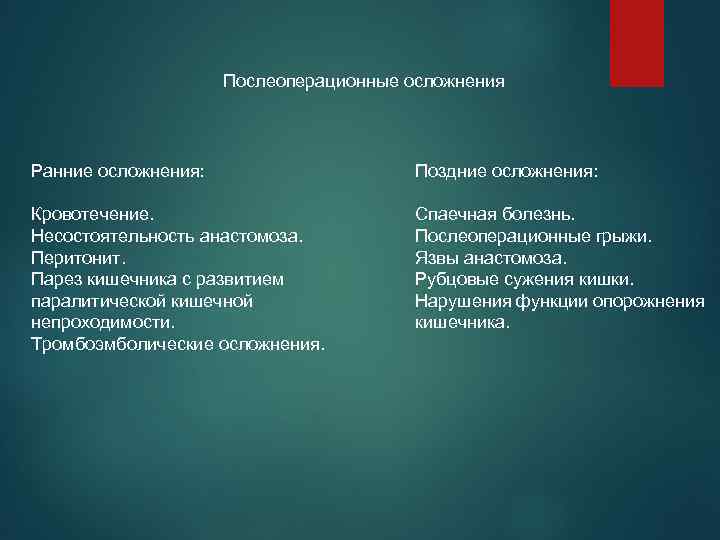 Послеоперационные осложнения

Ранние осложнения:

Кровотечение.
Несостоятельность анастомоза.
Перитонит.
Парез кишечника с развитием паралитической кишечной непроходимости.
Тромбоэмболические осложнения.

Поздние осложнения:

Спаечная болезнь.
Послеоперационные грыжи.
Язвы анастомоза.
Рубцовые сужения кишки.
Нарушения функции опорожнения кишечника.